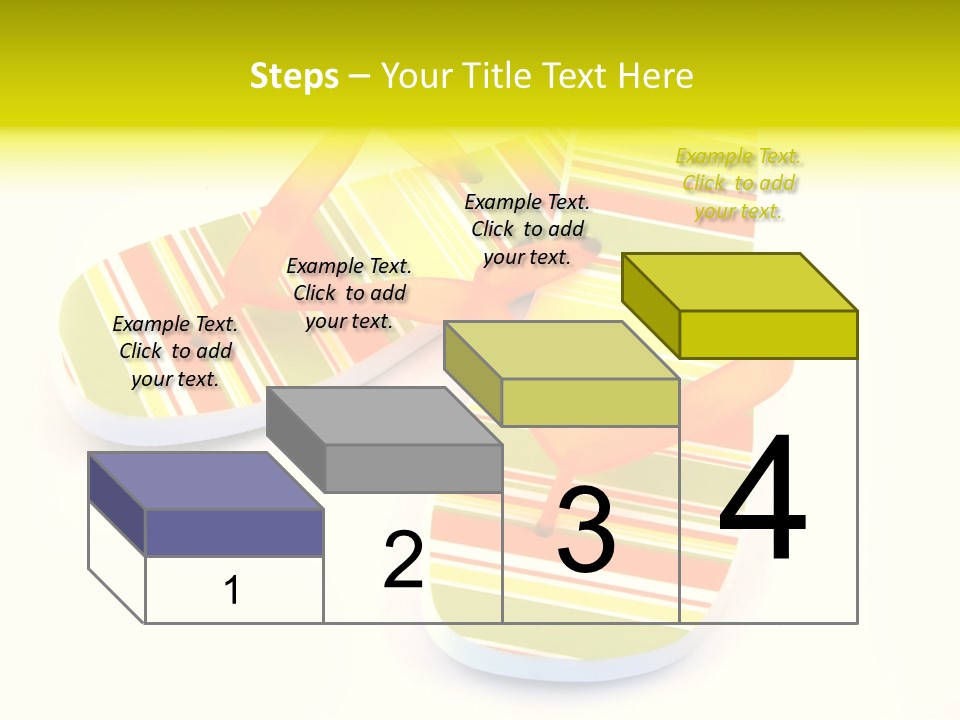 Steps – Your Title Text Here

Example Text. Click to add your text.

Example Text. Click to add your text.

Example Text. Click to add your text.

Example Text. Click to add your text.

1

2

3

4